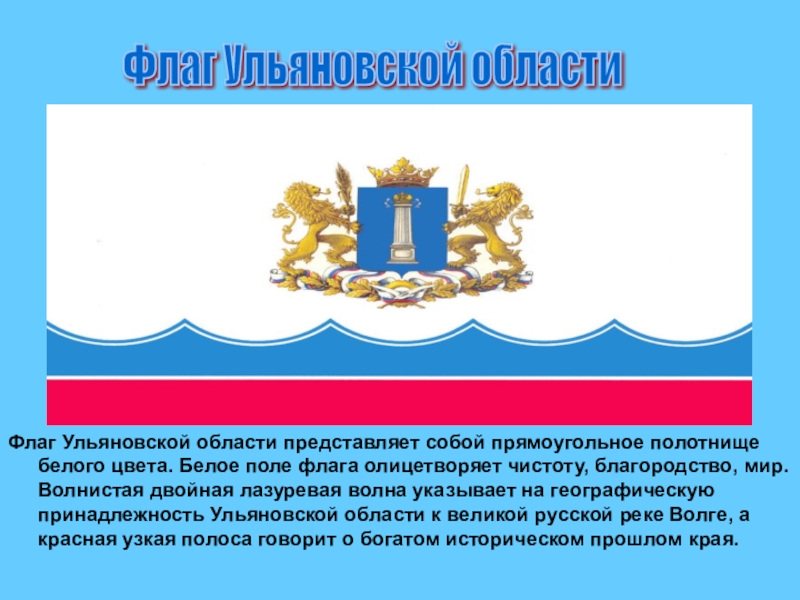 Флаг Ульяновской области

Флаг Ульяновской области представляет собой прямоугольное полотнище белого цвета. Белое поле флага олицетворяет чистоту, благородство, мир. Волнистая двойная лазуревая волна указывает на географическую принадлежность Ульяновской области к великой русской реке Волге, а красная узкая полоса говорит о богатом историческом прошлом края.